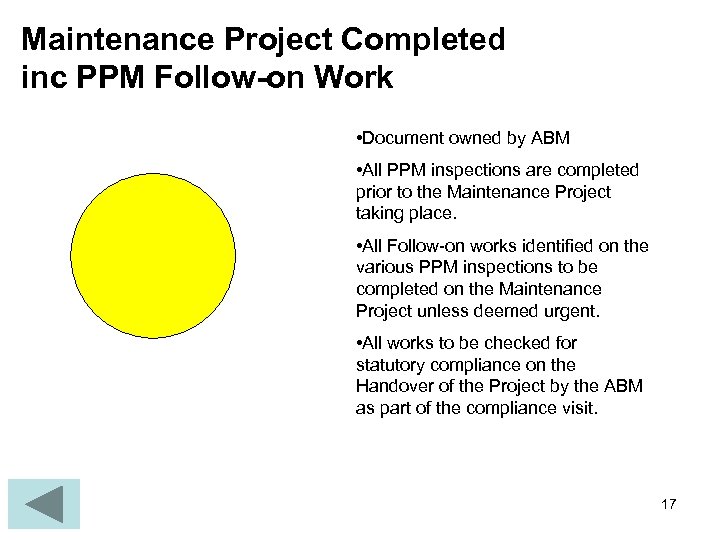 Maintenance Project Completed inc PPM Follow-on Work

•Document owned by ABM

•All PPM inspections are completed prior to the Maintenance Project taking place.

•All Follow-on works identified on the various PPM inspections to be completed on the Maintenance Project unless deemed urgent.

•All works to be checked for statutory compliance on the Handover of the Project by the ABM as part of the compliance visit.

17